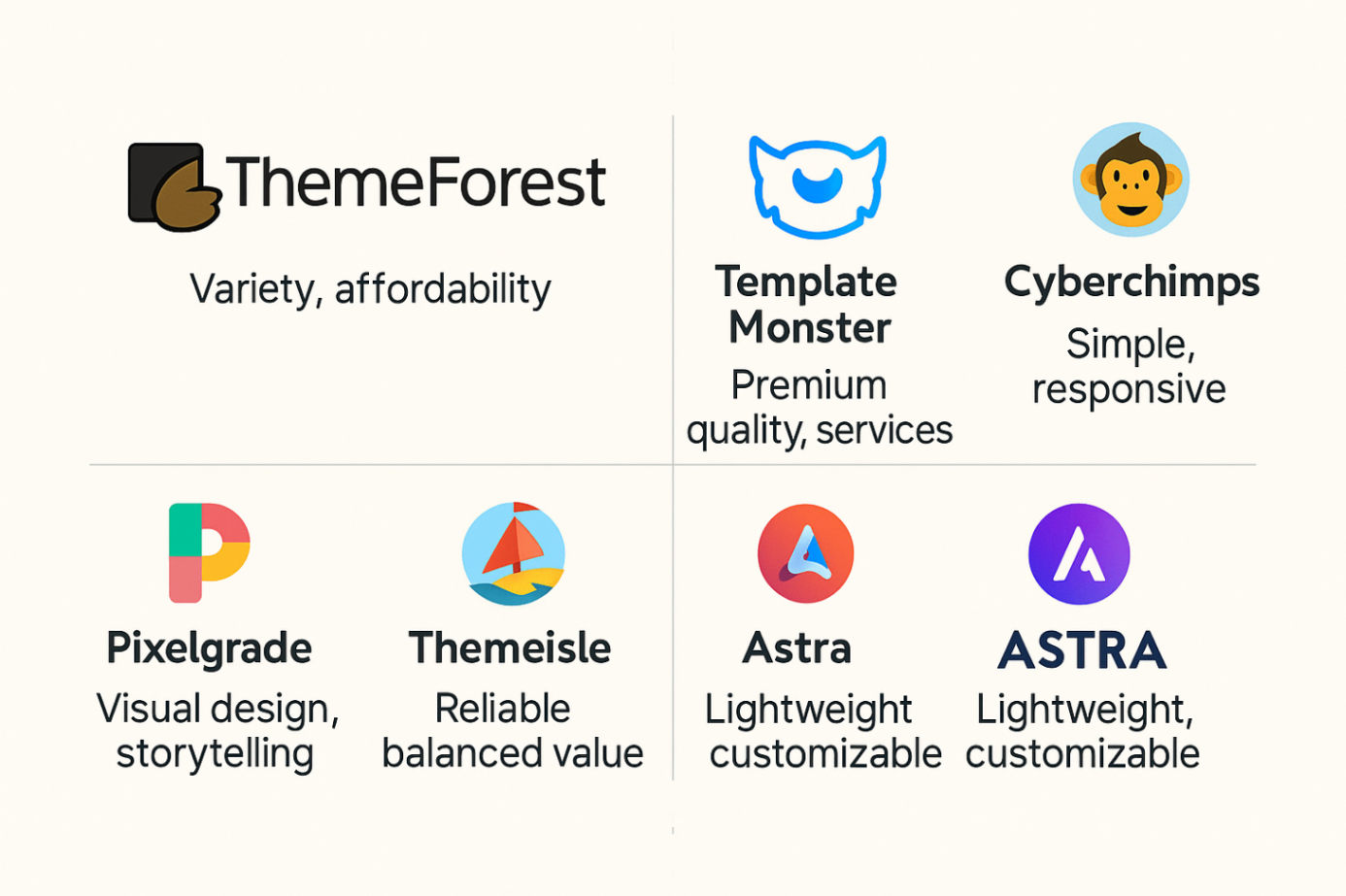 ThemeForest

Variety, affordability

Template Monster

Premium quality, services

Cyberchimps

Simple, responsive

Pixelgrade

Visual design, storytelling

Themeisle

Reliable balanced value

Astra

Lightweight customizable

ASTRA

Lightweight, customizable